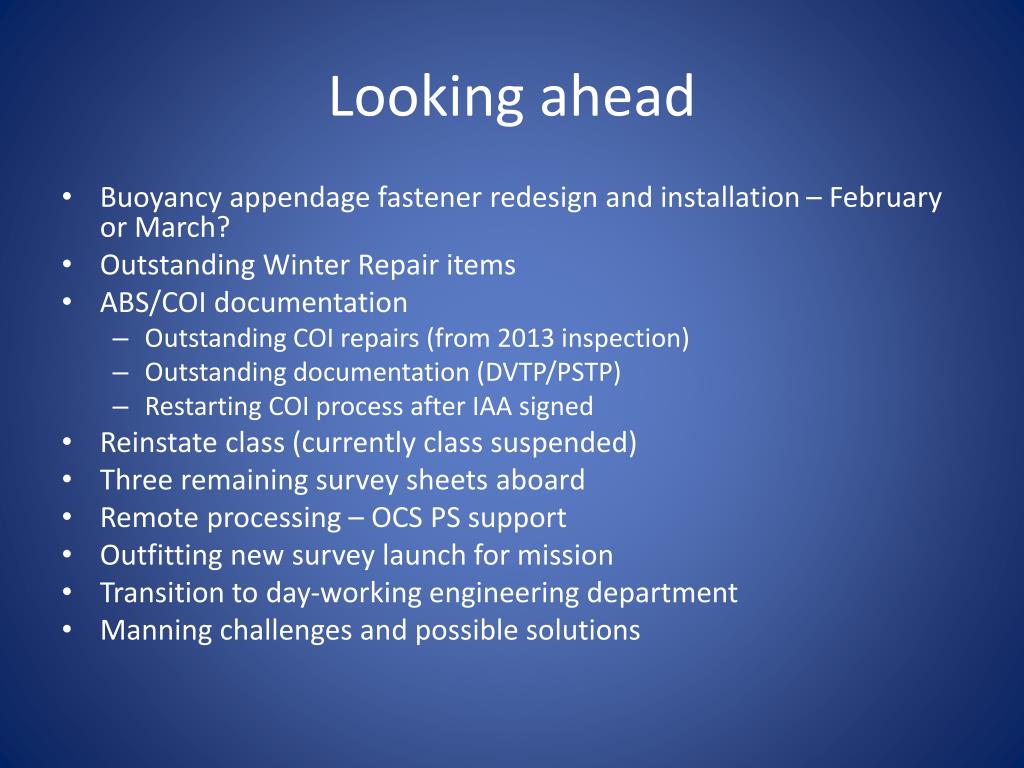 Looking ahead

• Buoyancy appendage fastener redesign and installation – February or March?
• Outstanding Winter Repair items
• ABS/COI documentation
  – Outstanding COI repairs (from 2013 inspection)
  – Outstanding documentation (DVTP/PSTP)
  – Restarting COI process after IAA signed
• Reinstate class (currently class suspended)
• Three remaining survey sheets aboard
• Remote processing – OCS PS support
• Outfitting new survey launch for mission
• Transition to day-working engineering department
• Manning challenges and possible solutions